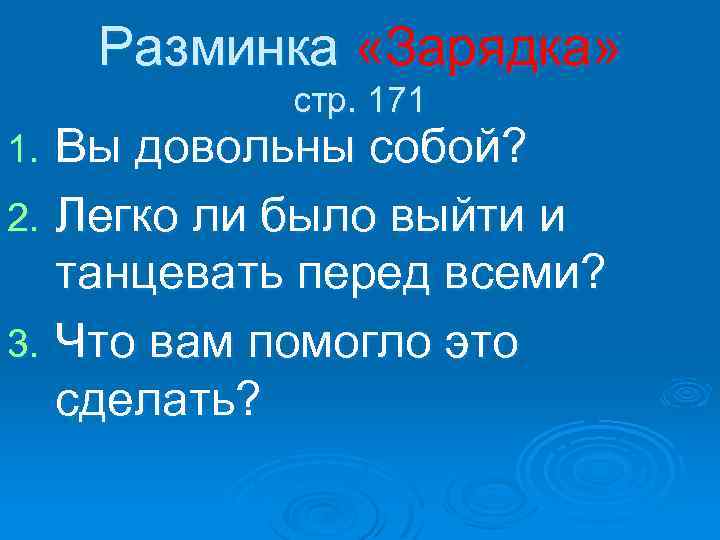 Разминка «Зарядка»
стр. 171

1. Вы довольны собой?
2. Легко ли было выйти и танцевать перед всеми?
3. Что вам помогло это сделать?